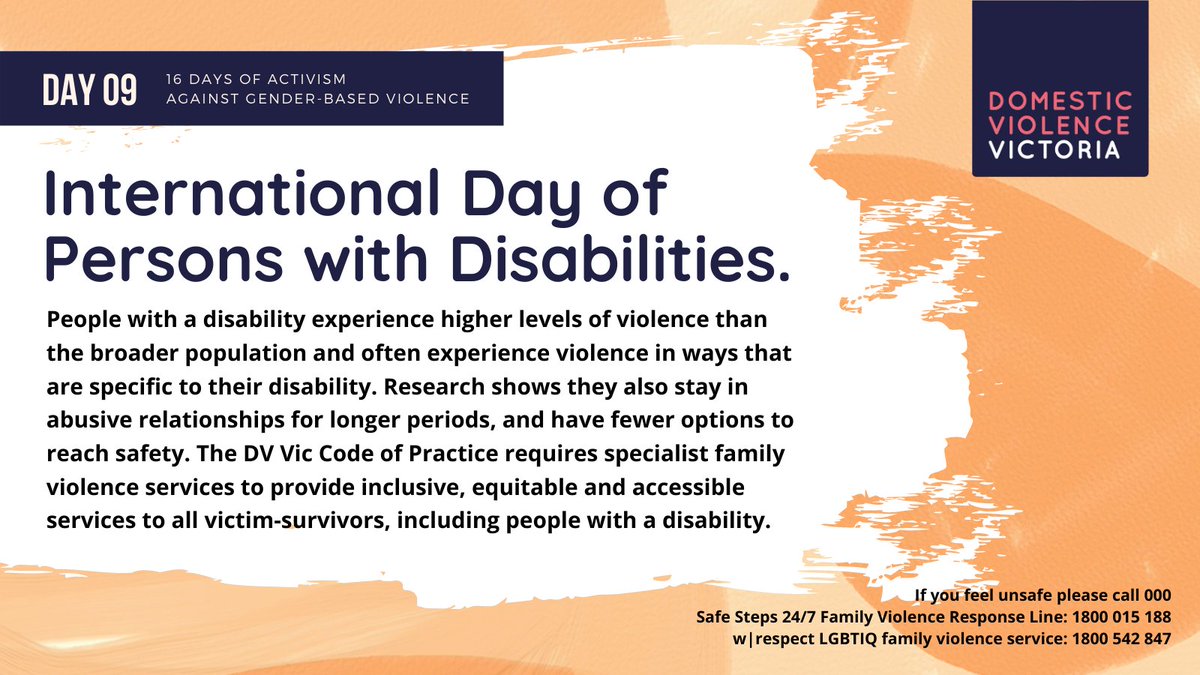 DAY 09

16 DAYS OF ACTIVISM
AGAINST GENDER-BASED VIOLENCE

DOMESTIC
VIOLENCE
VICTORIA

International Day of Persons with Disabilities.

People with a disability experience higher levels of violence than the broader population and often experience violence in ways that are specific to their disability. Research shows they also stay in abusive relationships for longer periods, and have fewer options to reach safety. The DV Vic Code of Practice requires specialist family violence services to provide inclusive, equitable and accessible services to all victim-survivors, including people with a disability.

If you feel unsafe please call 000
Safe Steps 24/7 Family Violence Response Line: 1800 015 188
w|respect LGBTIQ family violence service: 1800 542 847